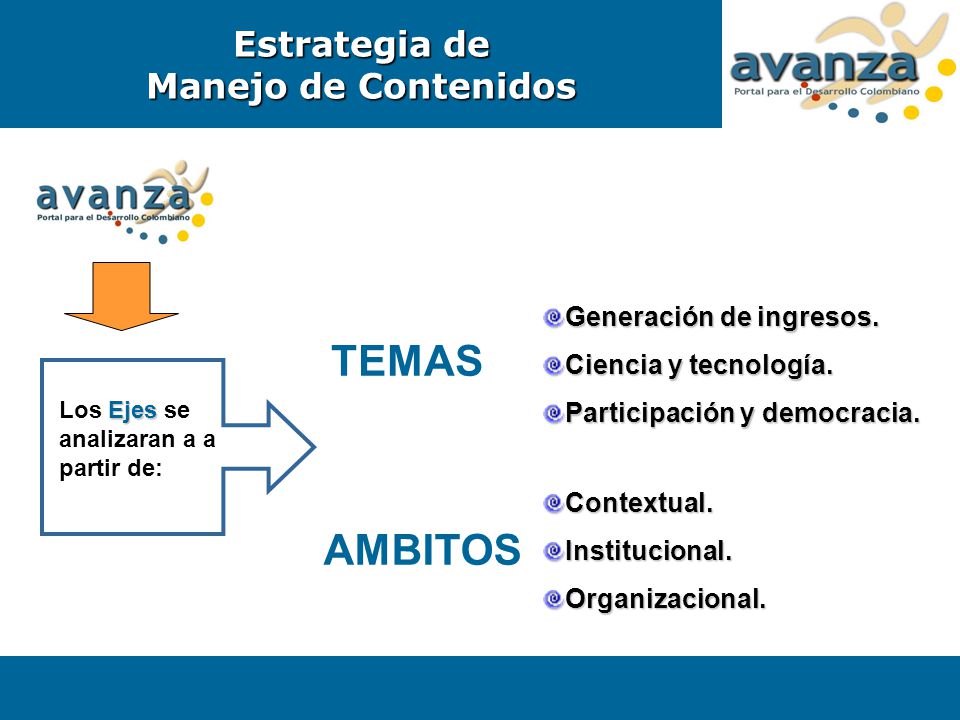 Estrategia de
Manejo de Contenidos

avanza
Portal para el Desarrollo Colombiano

avanza
Portal para el Desarrollo Colombiano

Los Ejes se analizaran a a partir de:

TEMAS

Generación de ingresos.
Ciencia y tecnología.
Participación y democracia.

AMBITOS

Contextual.
Institucional.
Organizacional.